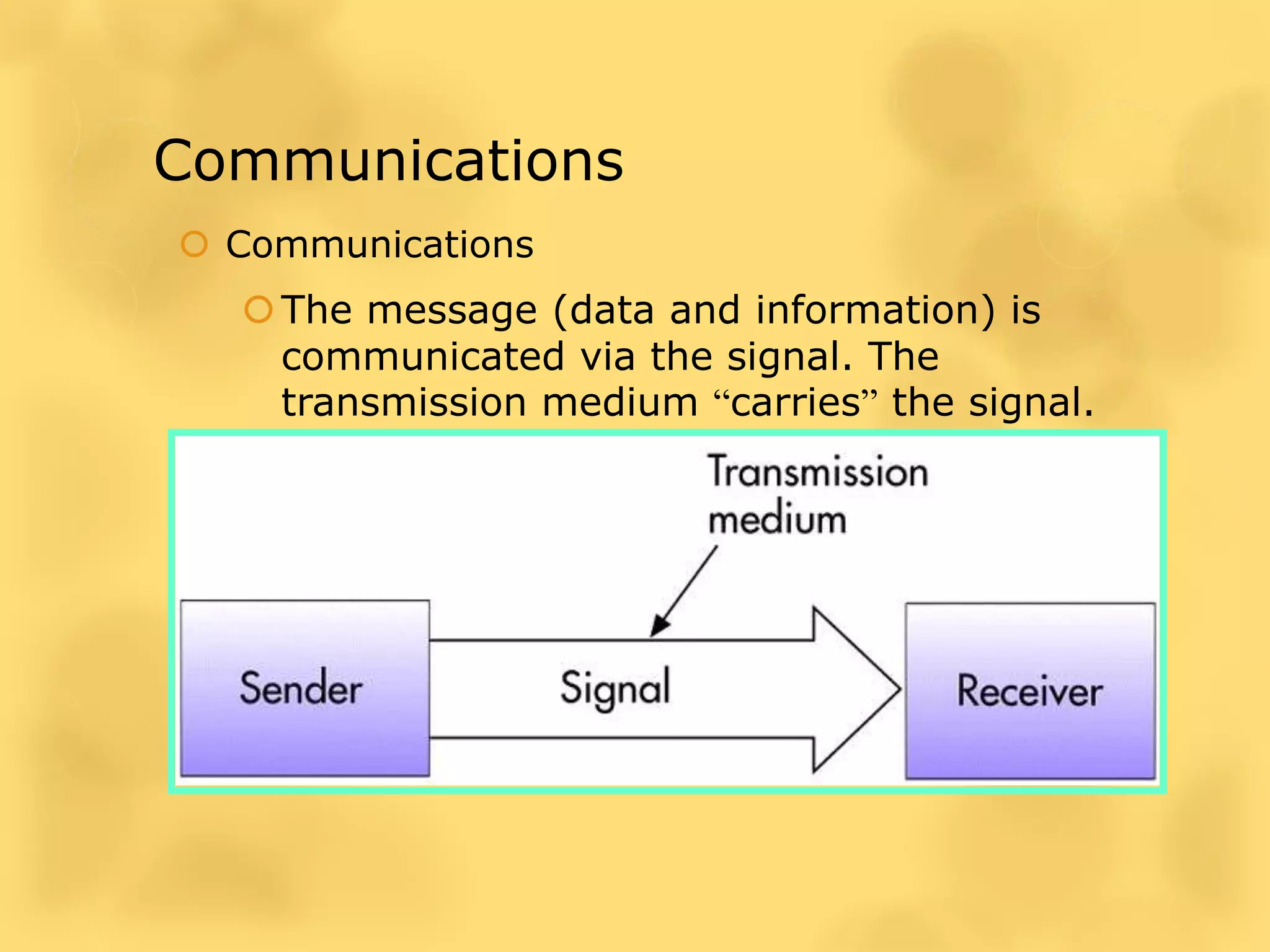 Communications

Communications

The message (data and information) is communicated via the signal. The transmission medium “carries” the signal.

Transmission medium

Sender

Signal

Receiver